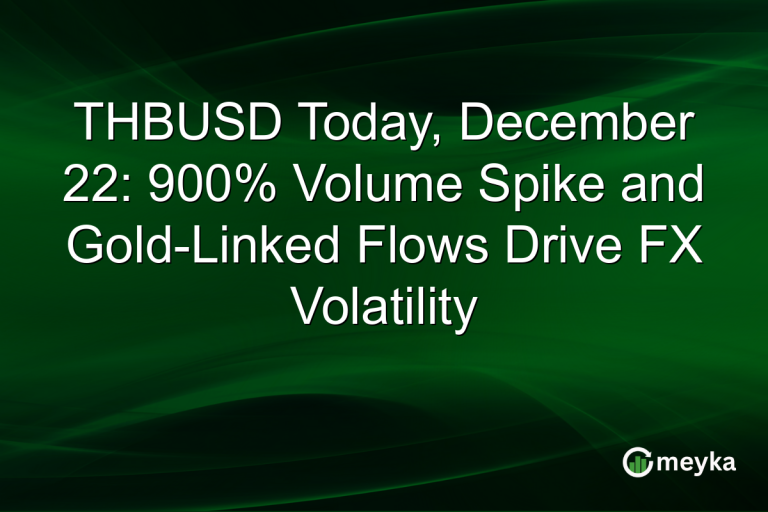 THBUSD Today, December 22: 900% Volume Spike and Gold-Linked Flows Drive FX Volatility

meyka